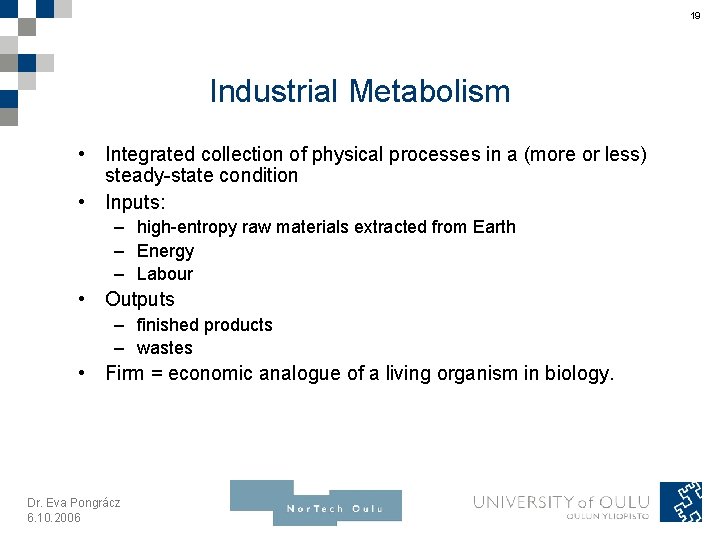 19

Industrial Metabolism

• Integrated collection of physical processes in a (more or less) steady-state condition
• Inputs:
– high-entropy raw materials extracted from Earth
– Energy
– Labour
• Outputs
– finished products
– wastes
• Firm = economic analogue of a living organism in biology.

Dr. Eva Pongrácz
6.10.2006

NorTech Oulu

UNIVERSITY of OULU
OULUN YLIOPISTO